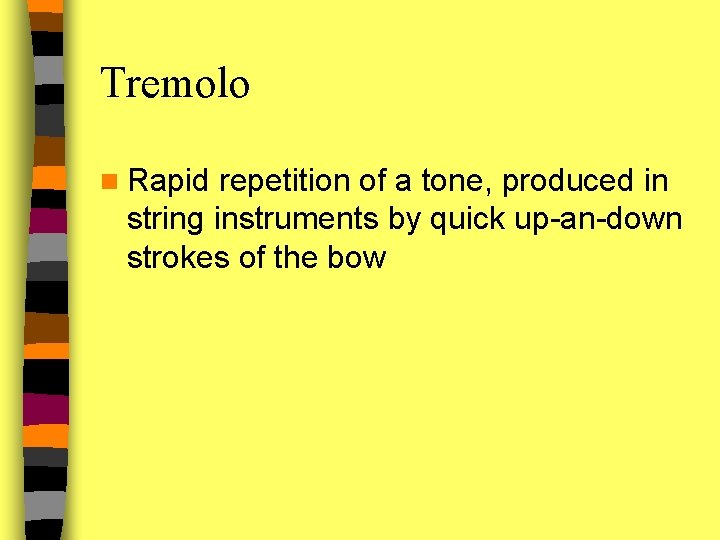 Tremolo

Rapid repetition of a tone, produced in string instruments by quick up-an-down strokes of the bow